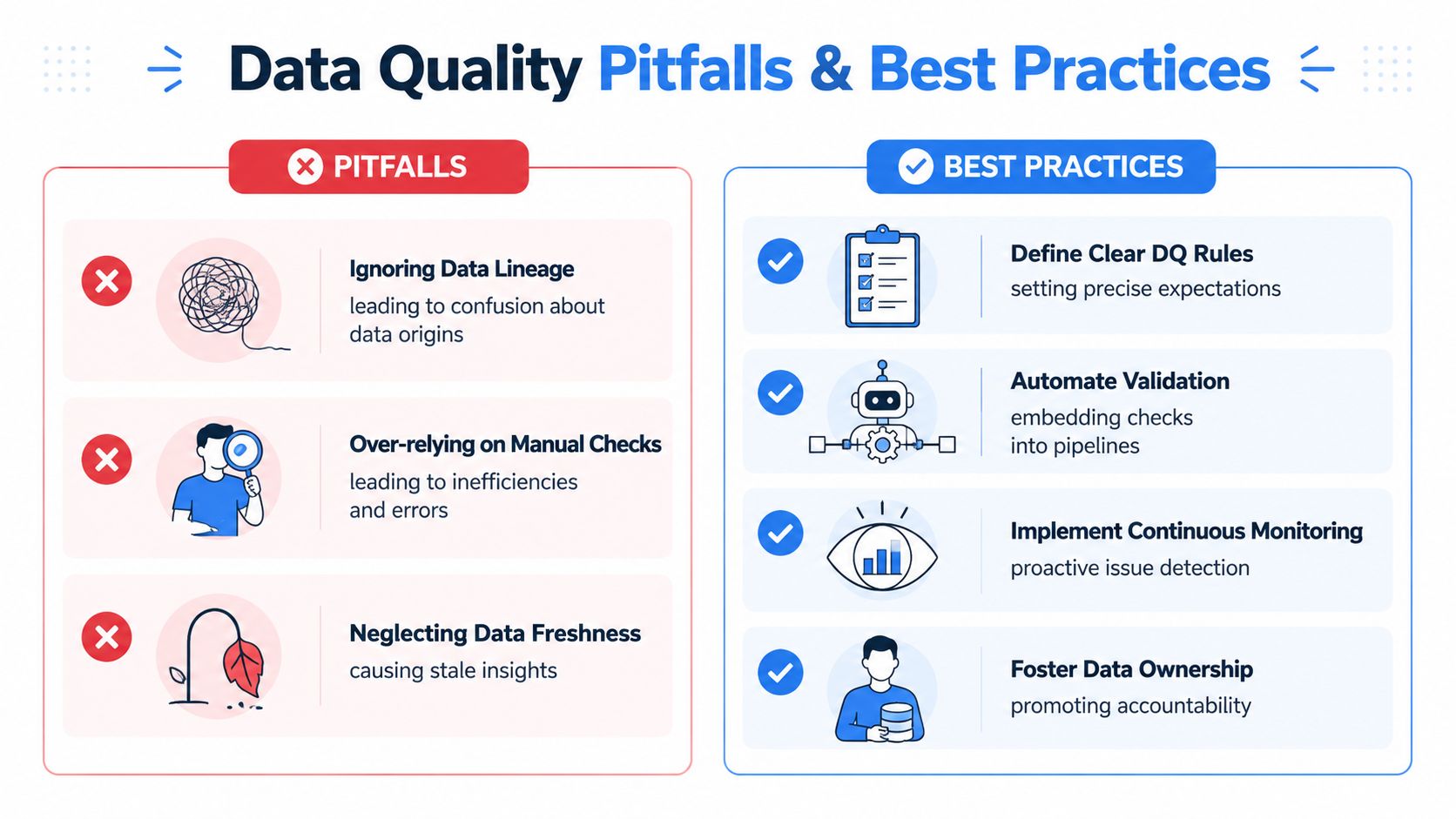 Data Quality Pitfalls & Best Practices

PITFALLS

Ignoring Data Lineage
leading to confusion about data origins

Over-relying on Manual Checks
leading to inefficiencies and errors

Neglecting Data Freshness
causing stale insights

BEST PRACTICES

Define Clear DQ Rules
setting precise expectations

Automate Validation
embedding checks into pipelines

Implement Continuous Monitoring
proactive issue detection

Foster Data Ownership
promoting accountability